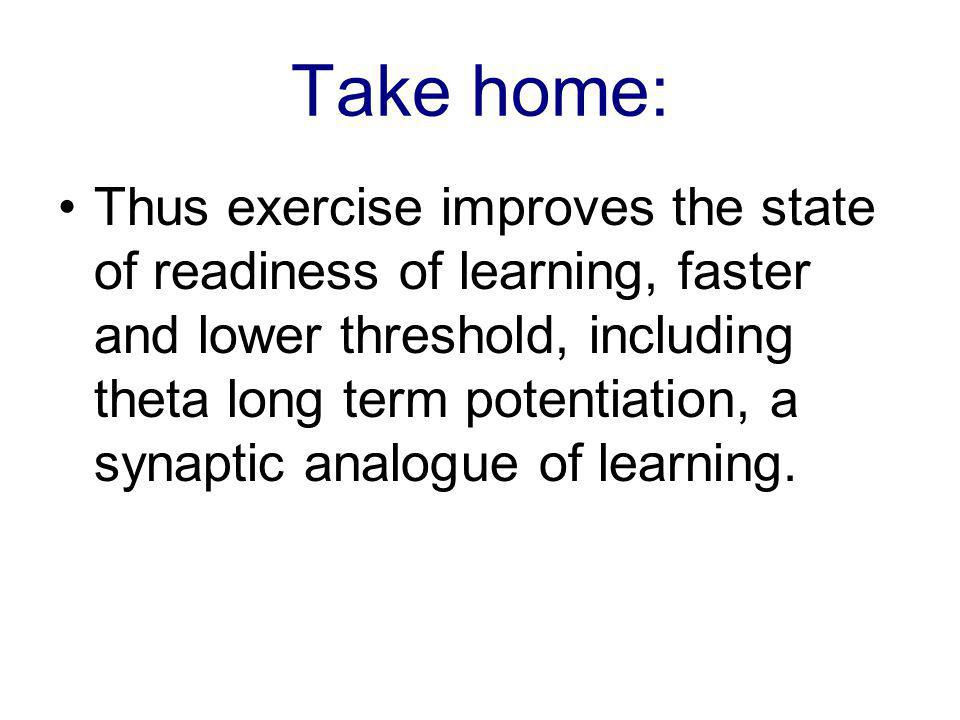 Take home:

• Thus exercise improves the state of readiness of learning, faster and lower threshold, including theta long term potentiation, a synaptic analogue of learning.